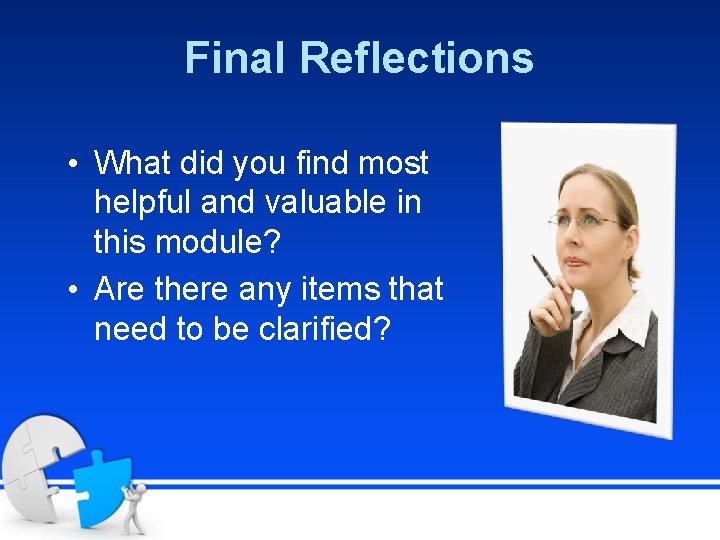 Final Reflections

• What did you find most helpful and valuable in this module?
• Are there any items that need to be clarified?